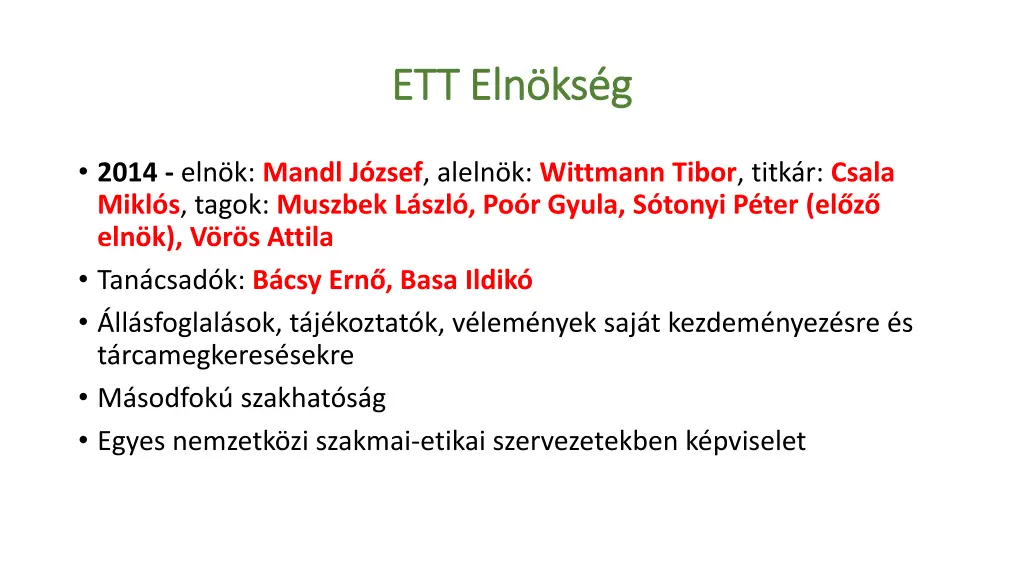 ETT Elnökség

• 2014 - elnök: Mandl József, alelnök: Wittmann Tibor, titkár: Csala Miklós, tagok: Muszbek László, Poór Gyula, Sótonyi Péter (előző elnök), Vörös Attila
• Tanácsadók: Bácsy Ernő, Basa Ildikó
• Állásfoglalások, tájékoztatók, vélemények saját kezdeményezésre és tárcamegkeresésekre
• Másodfokú szakhatóság
• Egyes nemzetközi szakmai-etikai szervezetekben képviselet